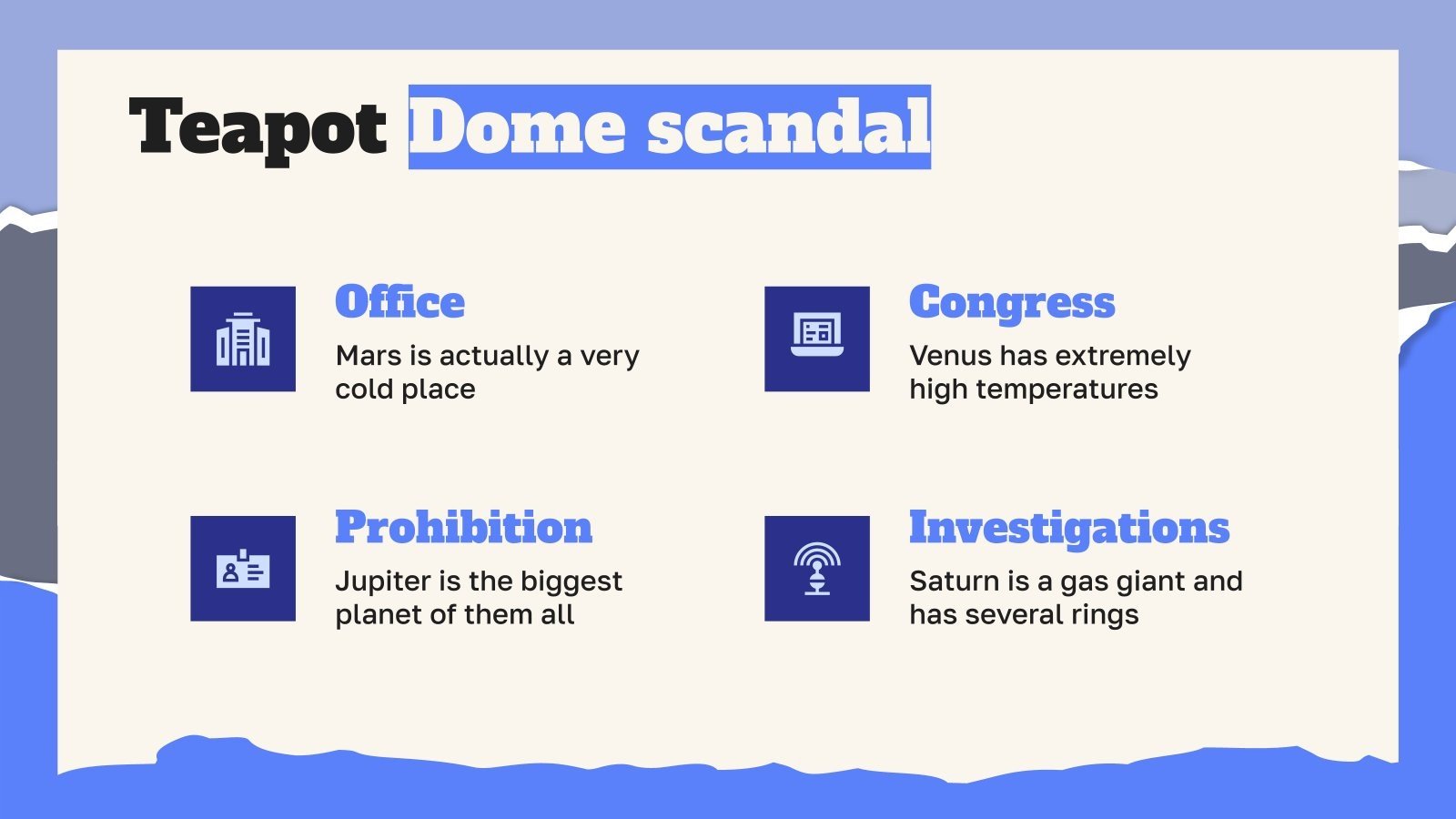 Teapot Dome scandal

Office
Mars is actually a very cold place

Congress
Venus has extremely high temperatures

Prohibition
Jupiter is the biggest planet of them all

Investigations
Saturn is a gas giant and has several rings